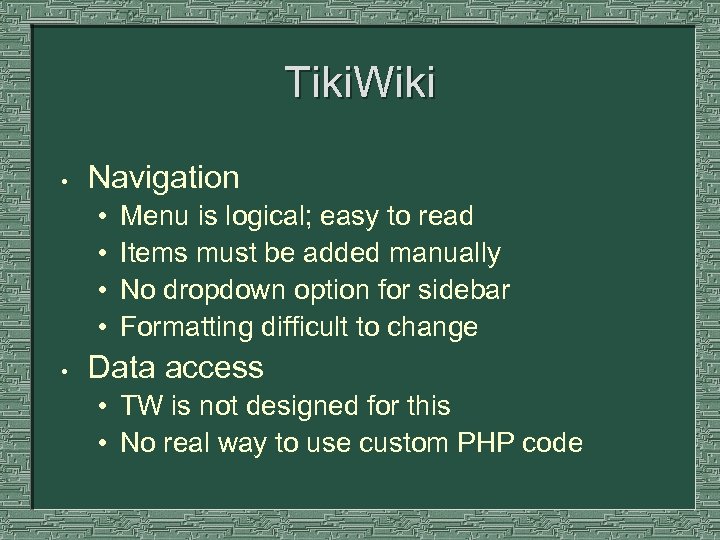 TikiWiki

• Navigation
  • Menu is logical; easy to read
  • Items must be added manually
  • No dropdown option for sidebar
  • Formatting difficult to change
• Data access
  • TW is not designed for this
  • No real way to use custom PHP code